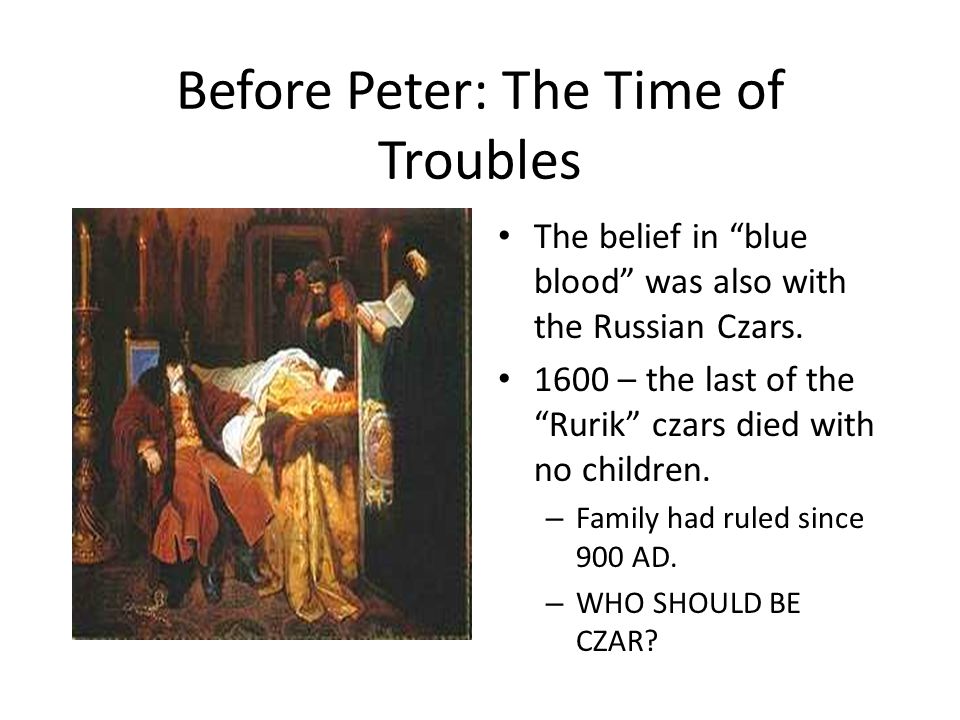 Before Peter: The Time of Troubles

• The belief in “blue blood” was also with the Russian Czars.
• 1600 – the last of the “Rurik” czars died with no children.
– Family had ruled since 900 AD.
– WHO SHOULD BE CZAR?